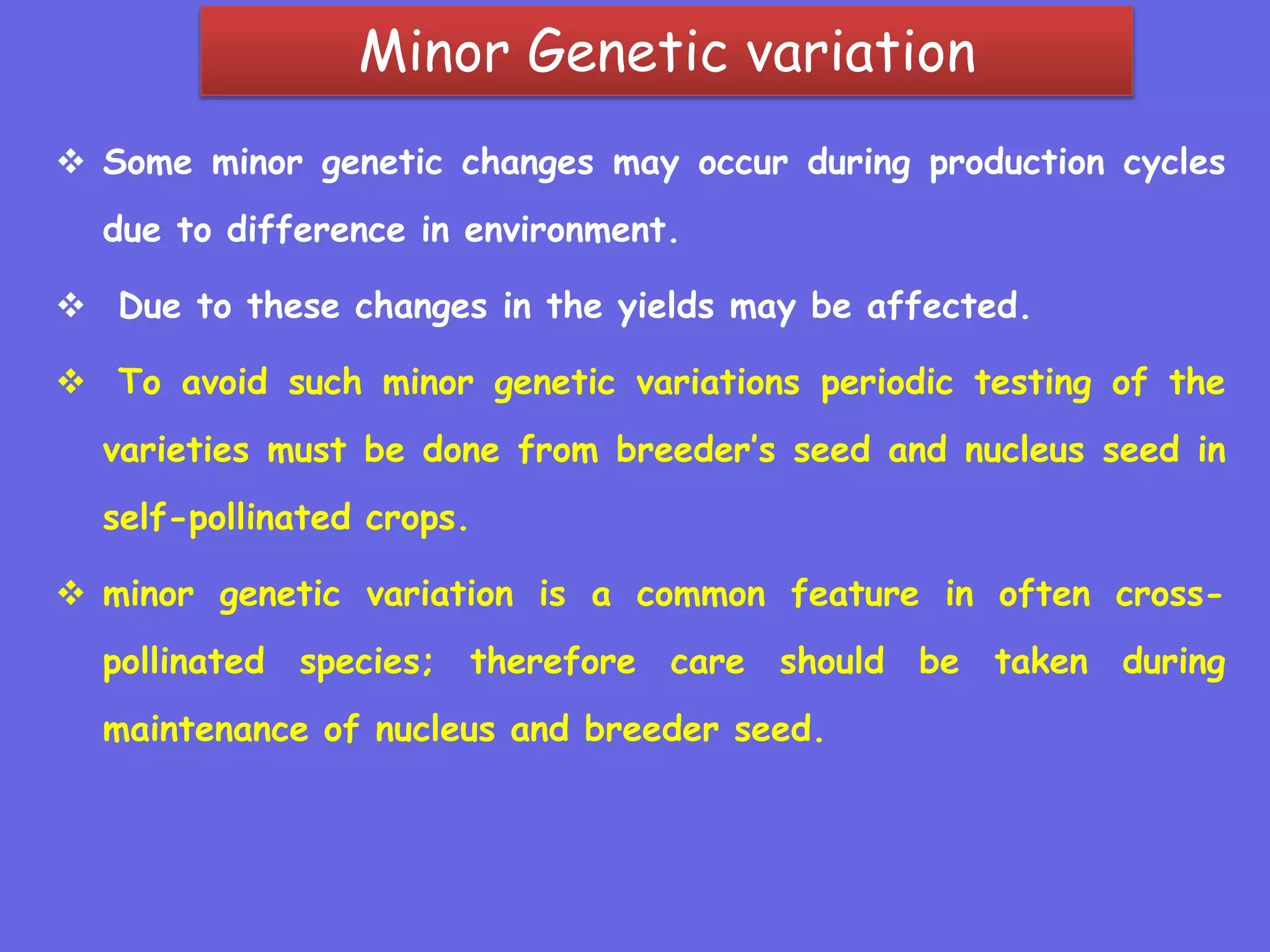 Minor Genetic variation

❖ Some minor genetic changes may occur during production cycles due to difference in environment.

❖ Due to these changes in the yields may be affected.

❖ To avoid such minor genetic variations periodic testing of the varieties must be done from breeder's seed and nucleus seed in self-pollinated crops.

❖ minor genetic variation is a common feature in often cross-pollinated species; therefore care should be taken during maintenance of nucleus and breeder seed.